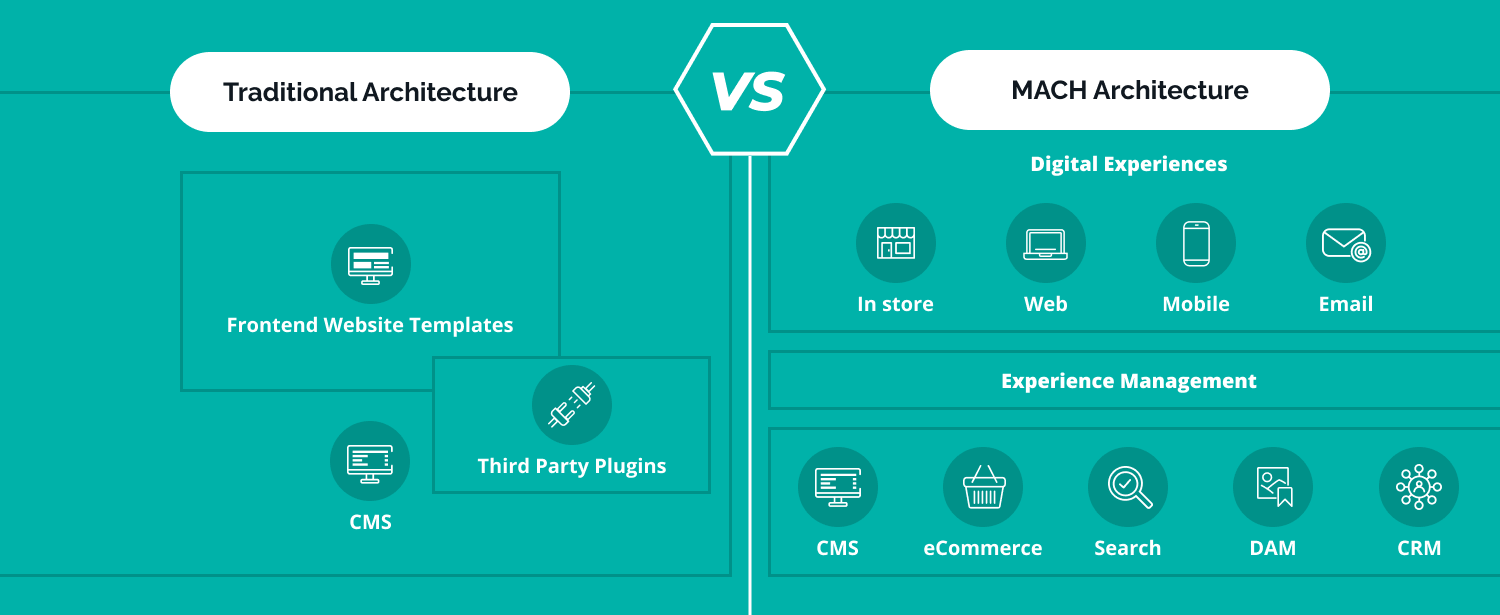 Traditional Architecture

VS

MACH Architecture

Frontend Website Templates

Third Party Plugins

CMS

Digital Experiences

In store

Web

Mobile

Email

Experience Management

CMS

eCommerce

Search

DAM

CRM